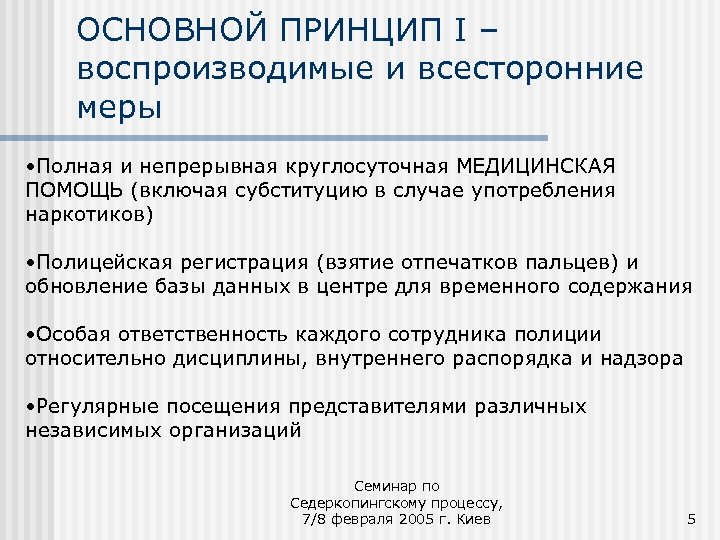 ОСНОВНОЙ ПРИНЦИП I – воспроизводимые и всесторонние меры

•Полная и непрерывная круглосуточная МЕДИЦИНСКАЯ ПОМОЩЬ (включая субституцию в случае употребления наркотиков)

•Полицейская регистрация (взятие отпечатков пальцев) и обновление базы данных в центре для временного содержания

•Особая ответственность каждого сотрудника полиции относительно дисциплины, внутреннего распорядка и надзора

•Регулярные посещения представителями различных независимых организаций

Семинар по
Седеркопингскому процессу,
7/8 февраля 2005 г. Киев

5